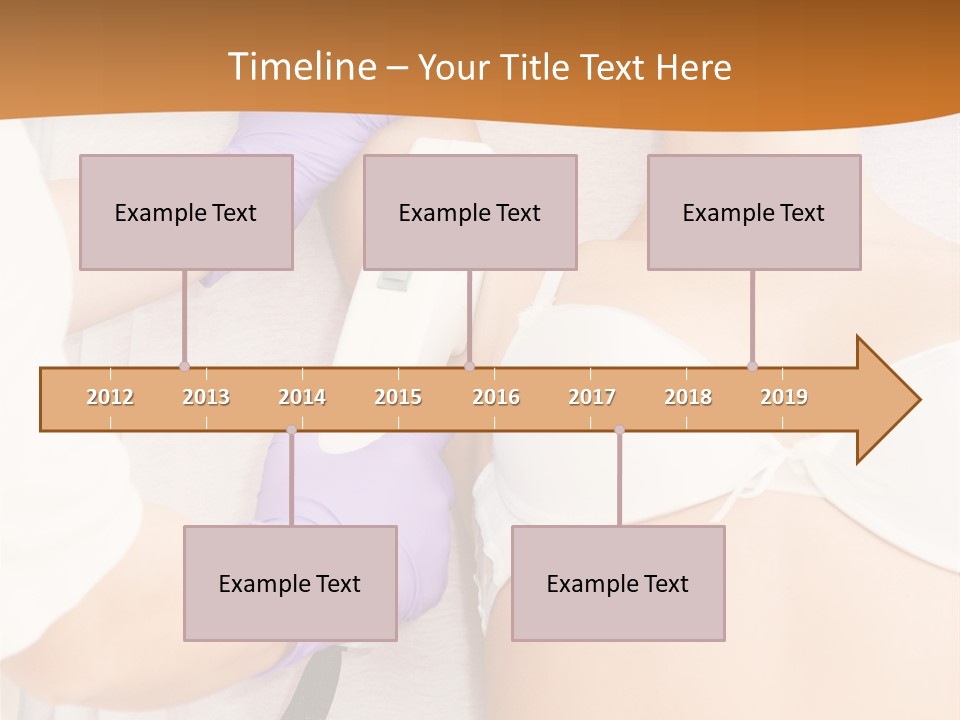 Timeline – Your Title Text Here

Example Text

Example Text

Example Text

2012 2013 2014 2015 2016 2017 2018 2019

Example Text

Example Text